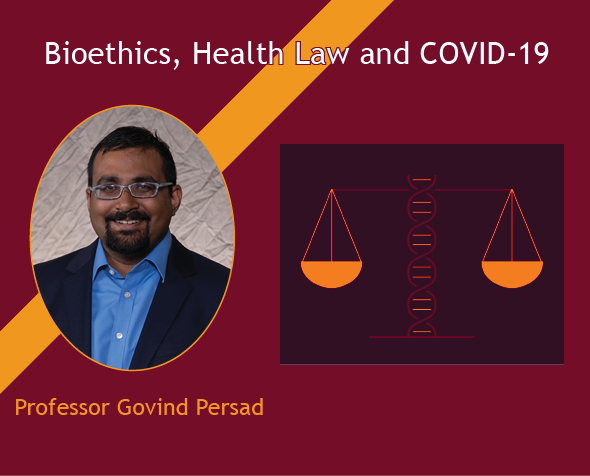 Bioethics, Health Law and COVID-19

Professor Govind Persad